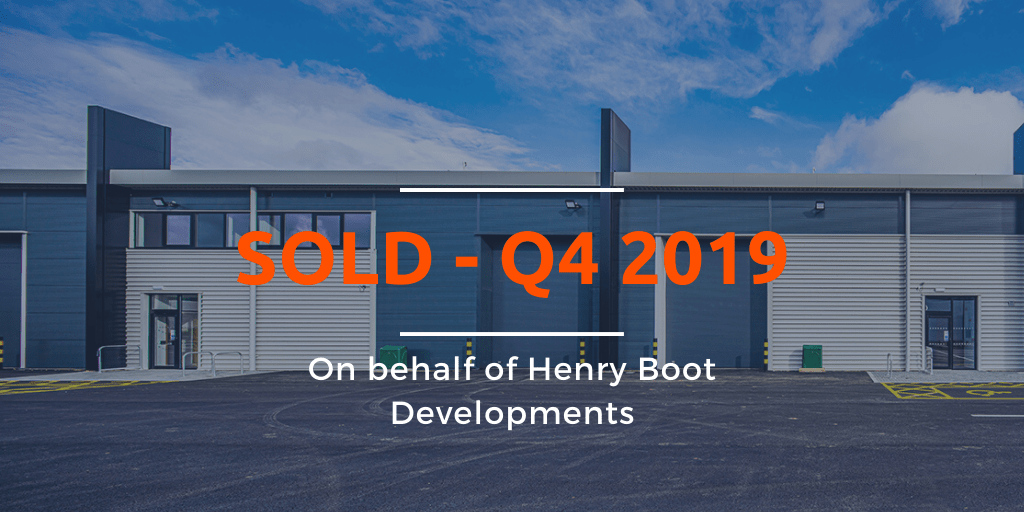 SOLD - Q4 2019

On behalf of Henry Boot Developments